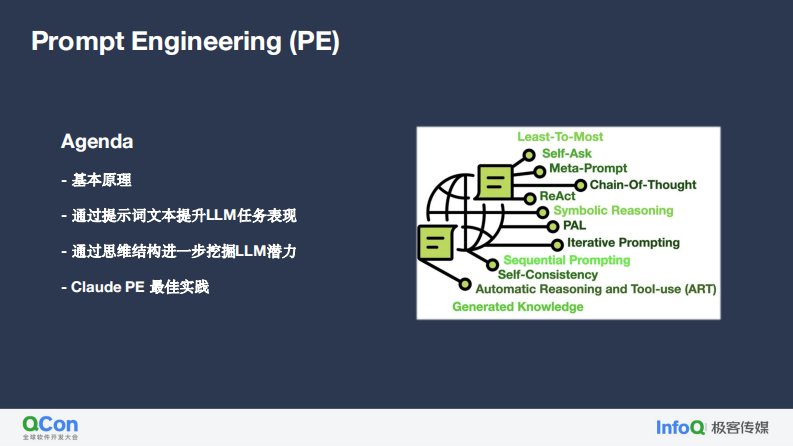 Prompt Engineering (PE)

Agenda

- 基本原理

- 通过提示词文本提升LLM任务表现

- 通过思维结构进一步挖掘LLM潜力

- Claude PE 最佳实践

Least-To-Most
Self-Ask
Meta-Prompt
Chain-Of-Thought
ReAct
Symbolic Reasoning
PAL
Iterative Prompting
Sequential Prompting
Self-Consistency
Automatic Reasoning and Tool-use (ART)
Generated Knowledge

QCon
全球软件开发大会

InfoQ 极客传媒